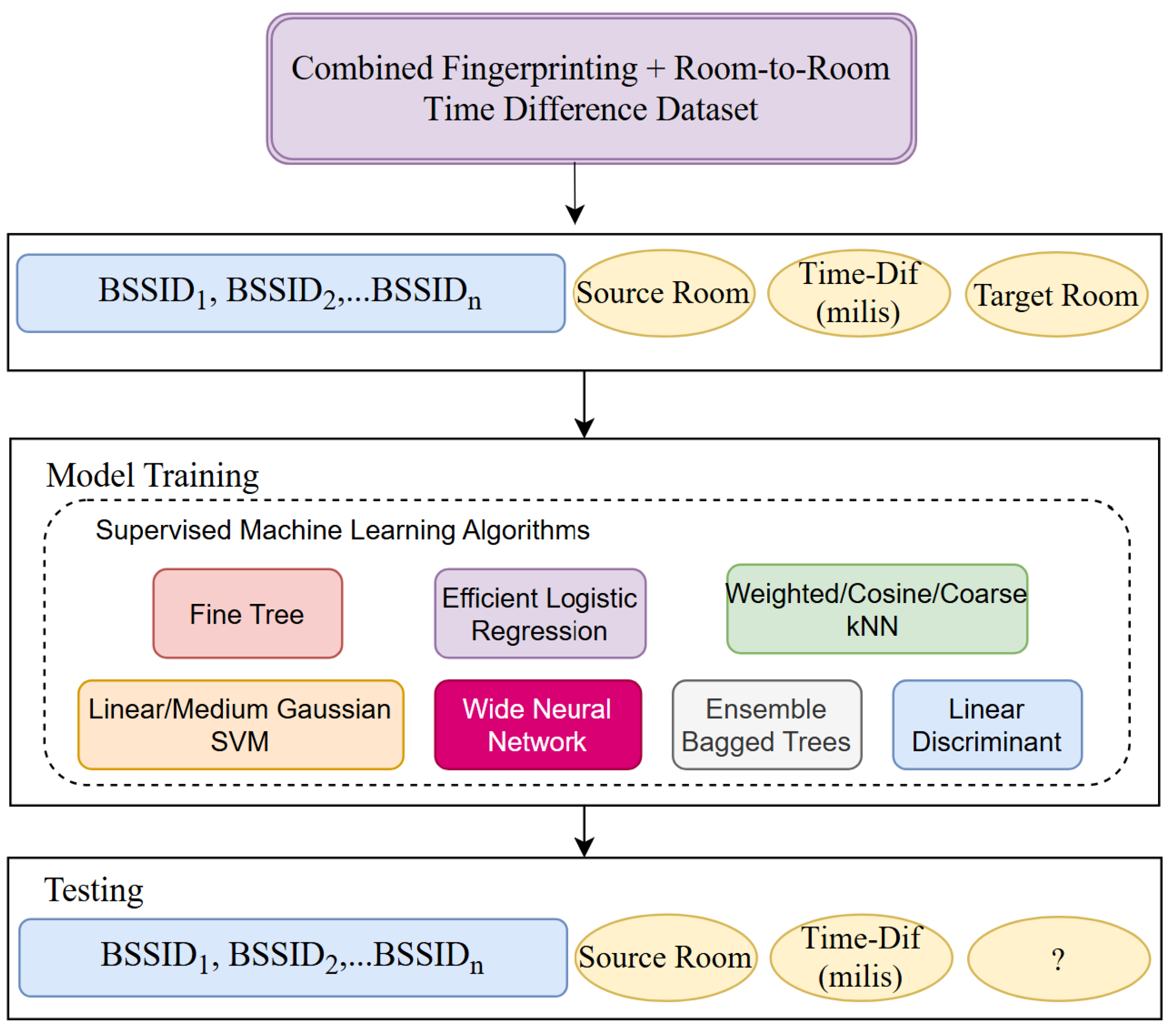 Combined Fingerprinting + Room-to-Room Time Difference Dataset

$BSSID_1$, $BSSID_2$,...$BSSID_n$

Source Room

Time-Dif (milis)

Target Room

Model Training

Supervised Machine Learning Algorithms

Fine Tree

Efficient Logistic Regression

Weighted/Cosine/Coarse kNN

Linear/Medium Gaussian SVM

Wide Neural Network

Ensemble Bagged Trees

Linear Discriminant

Testing

$BSSID_1$, $BSSID_2$,...$BSSID_n$

Source Room

Time-Dif (milis)

?